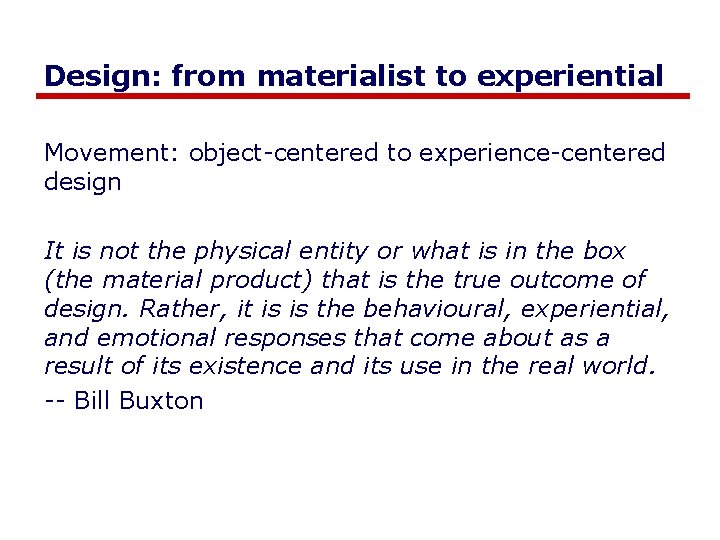 Design: from materialist to experiential

Movement: object-centered to experience-centered design

It is not the physical entity or what is in the box (the material product) that is the true outcome of design. Rather, it is is the behavioural, experiential, and emotional responses that come about as a result of its existence and its use in the real world.
-- Bill Buxton